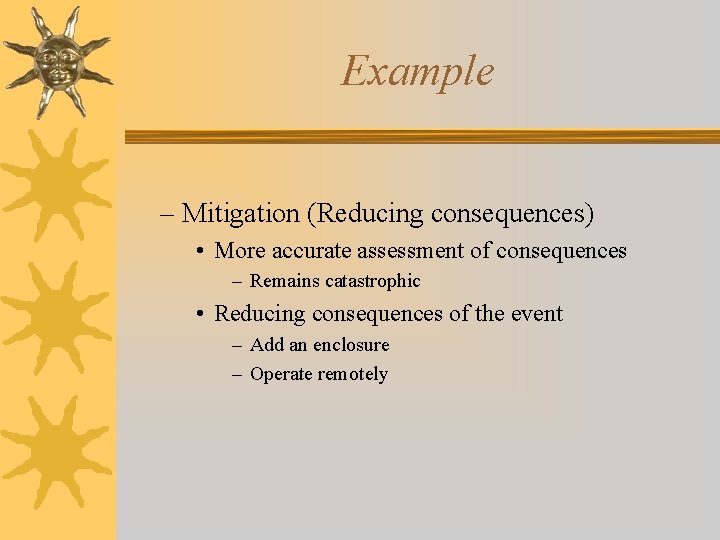 Example

– Mitigation (Reducing consequences)

• More accurate assessment of consequences

– Remains catastrophic

• Reducing consequences of the event

– Add an enclosure

– Operate remotely